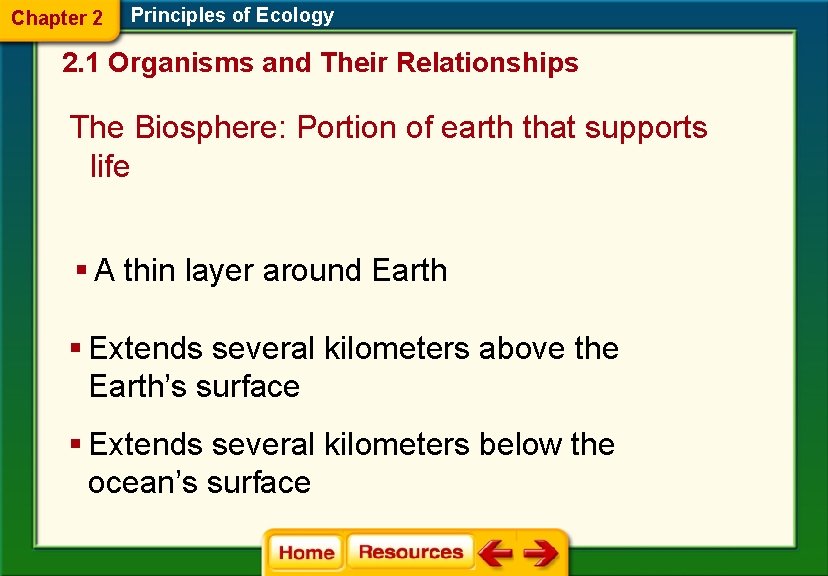 Chapter 2 Principles of Ecology

2.1 Organisms and Their Relationships

The Biosphere: Portion of earth that supports life

▪ A thin layer around Earth

▪ Extends several kilometers above the Earth's surface

▪ Extends several kilometers below the ocean's surface

Home Resources